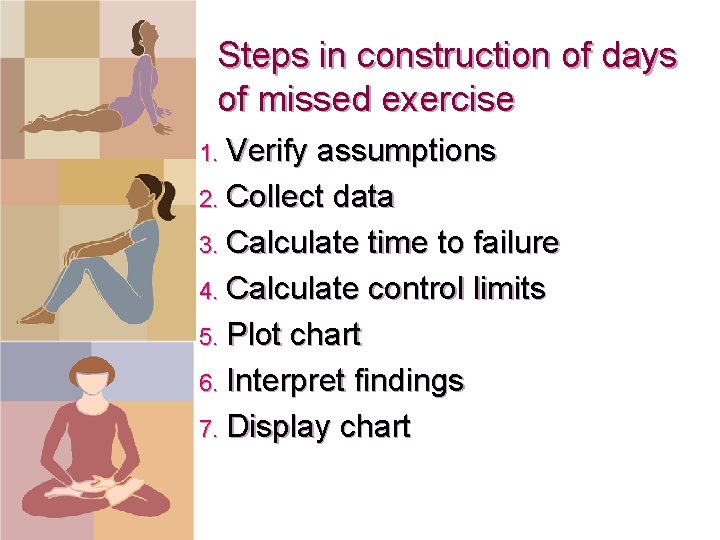 Steps in construction of days of missed exercise

1. Verify assumptions
2. Collect data
3. Calculate time to failure
4. Calculate control limits
5. Plot chart
6. Interpret findings
7. Display chart